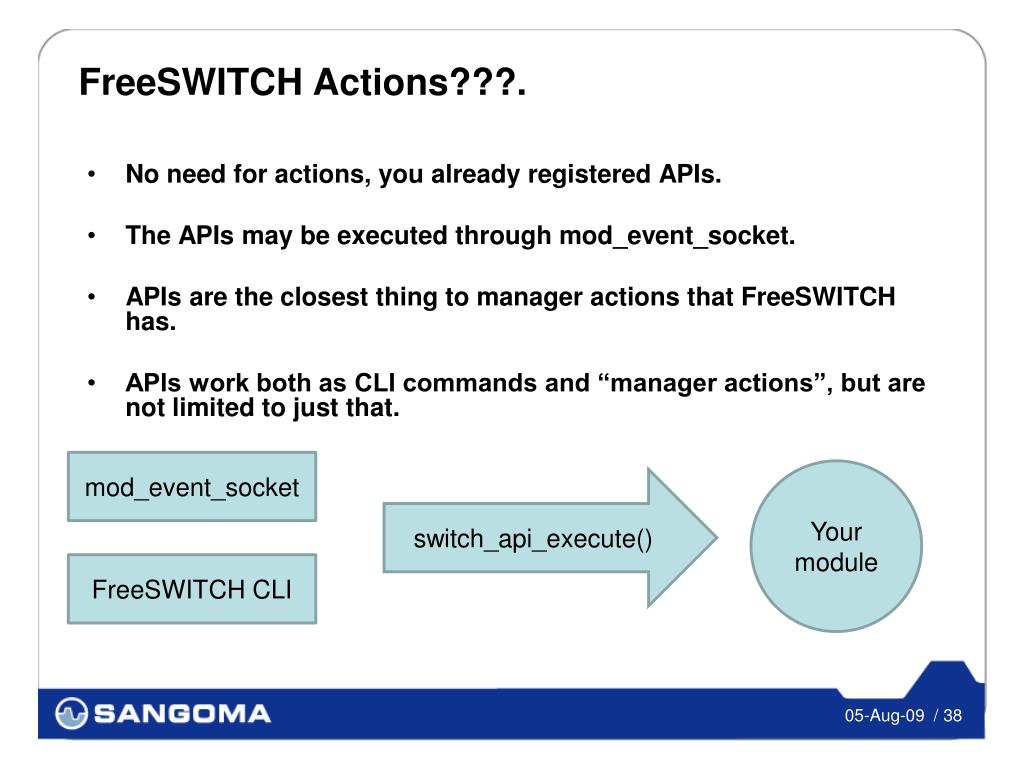 FreeSWITCH Actions???.

• No need for actions, you already registered APIs.

• The APIs may be executed through mod_event_socket.

• APIs are the closest thing to manager actions that FreeSWITCH has.

• APIs work both as CLI commands and “manager actions”, but are not limited to just that.

mod_event_socket

FreeSWITCH CLI

switch_api_execute()

Your module

SANGOMA

05-Aug-09 / 38